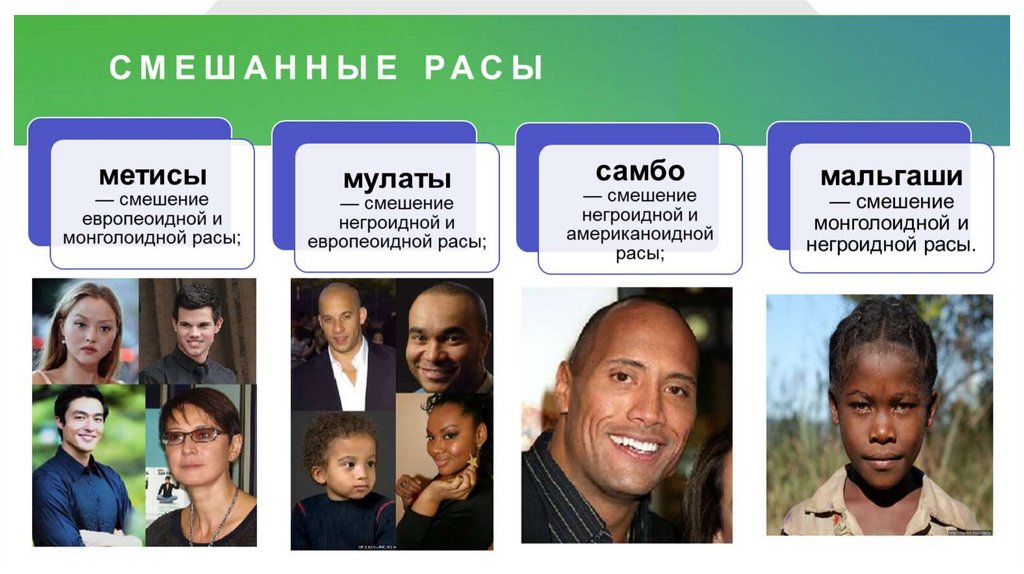 СМЕШАННЫЕ РАСЫ

метисы
— смешение европеоидной и монголоидной расы;

мулаты
— смешение негроидной и европеоидной расы;

самбо
— смешение негроидной и американоидной расы;

мальгаши
— смешение монголоидной и негроидной расы.